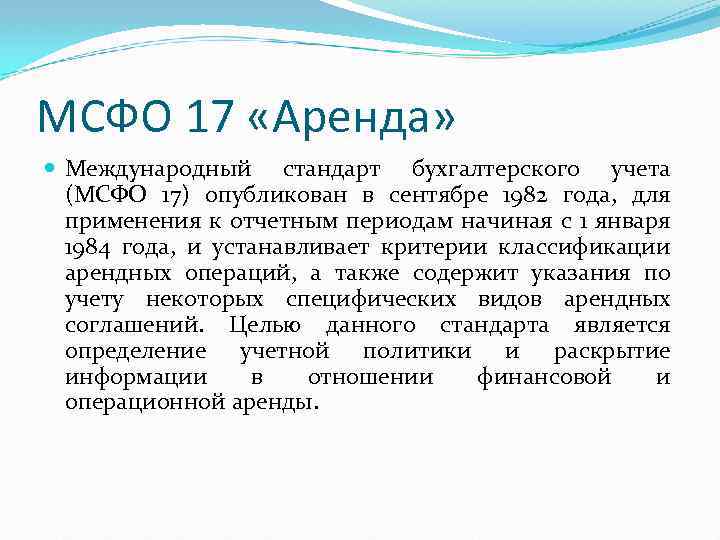 МСФО 17 «Аренда»

Международный стандарт бухгалтерского учета (МСФО 17) опубликован в сентябре 1982 года, для применения к отчетным периодам начиная с 1 января 1984 года, и устанавливает критерии классификации арендных операций, а также содержит указания по учету некоторых специфических видов арендных соглашений. Целью данного стандарта является определение учетной политики и раскрытие информации в отношении финансовой и операционной аренды.